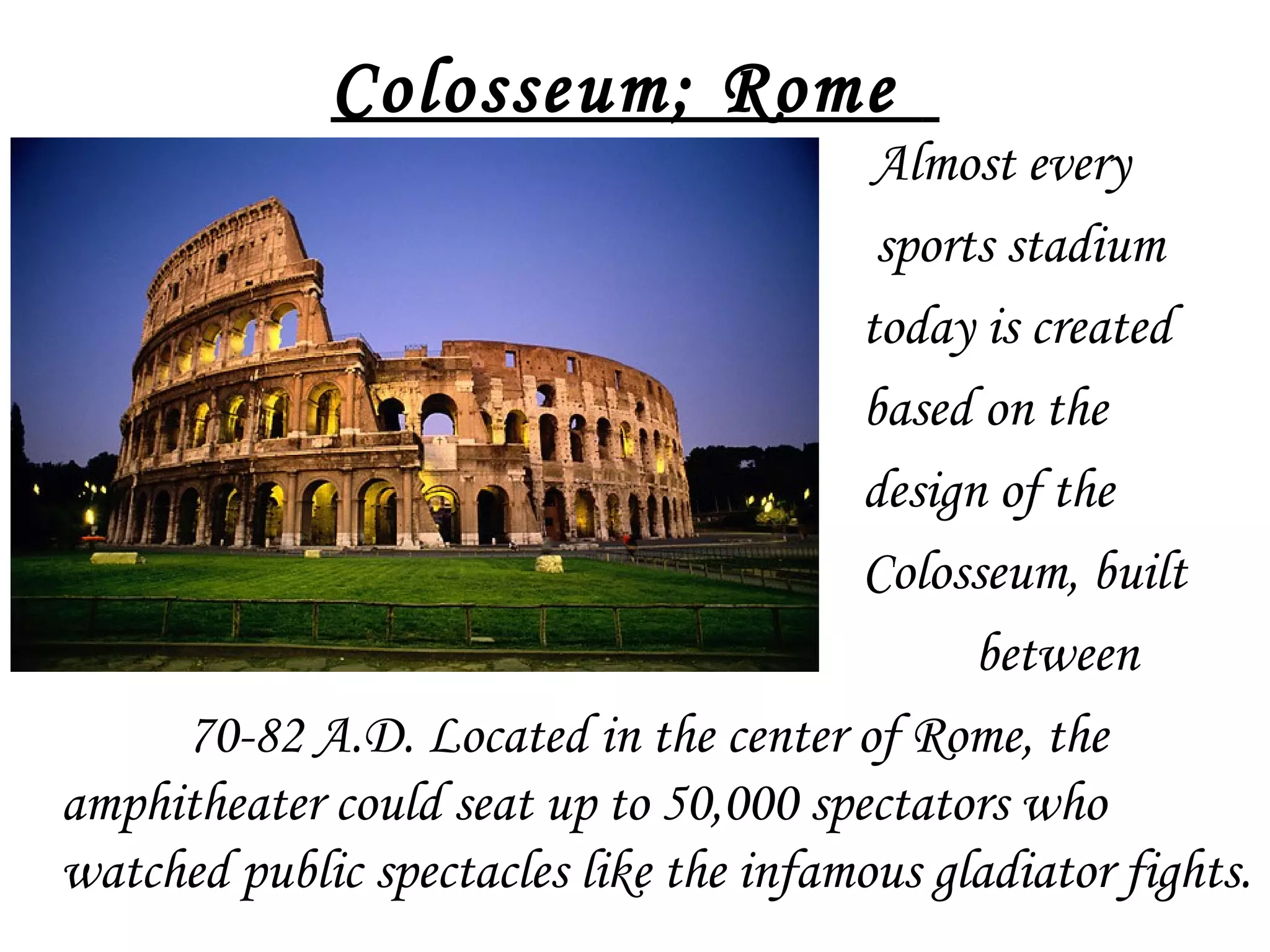 Colosseum; Rome

Almost every sports stadium today is created based on the design of the Colosseum, built between 70-82 A.D. Located in the center of Rome, the amphitheater could seat up to 50,000 spectators who watched public spectacles like the infamous gladiator fights.